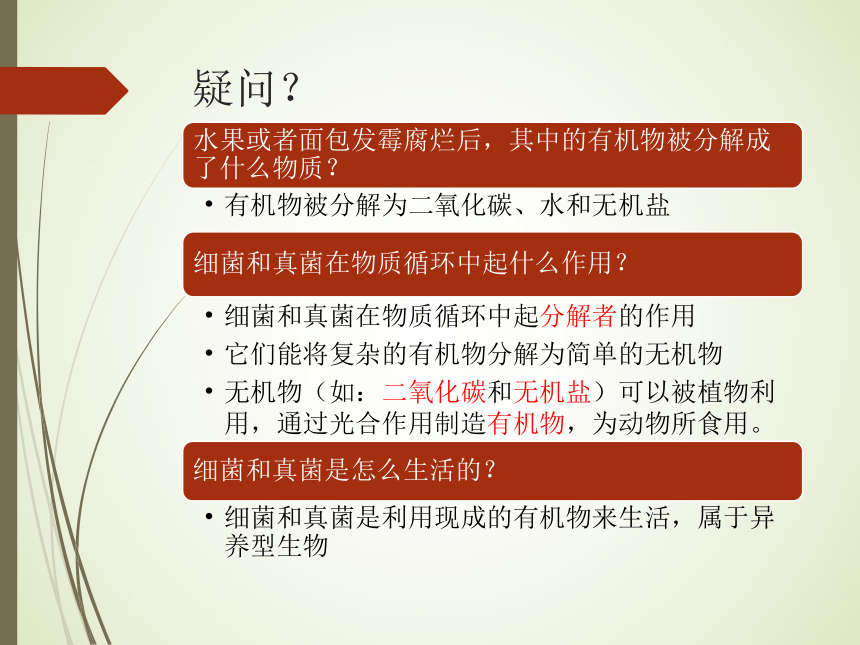 疑问？

水果或者面包发霉腐烂后，其中的有机物被分解成了什么物质？

• 有机物被分解为二氧化碳、水和无机盐

细菌和真菌在物质循环中起什么作用？

• 细菌和真菌在物质循环中起分解者的作用
• 它们能将复杂的有机物分解为简单的无机物
• 无机物（如：二氧化碳和无机盐）可以被植物利用，通过光合作用制造有机物，为动物所食用。

细菌和真菌是怎么生活的？

• 细菌和真菌是利用现成的有机物来生活，属于异养型生物